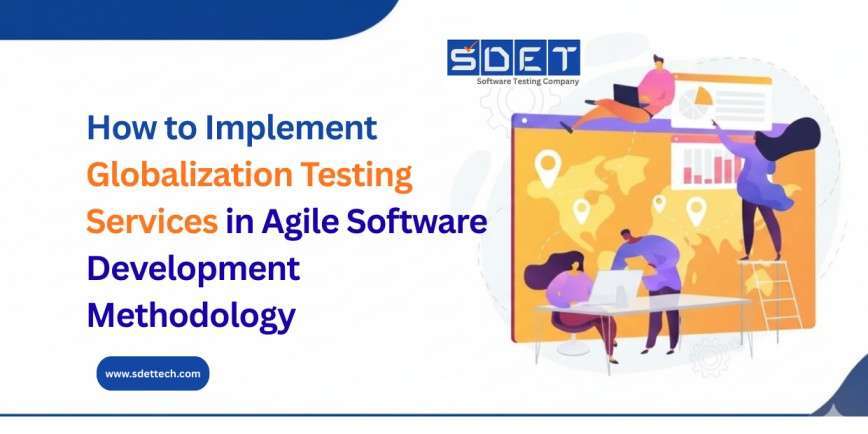 SDET
Software Testing Company

How to Implement Globalization Testing Services in Agile Software Development Methodology

www.sdettech.com